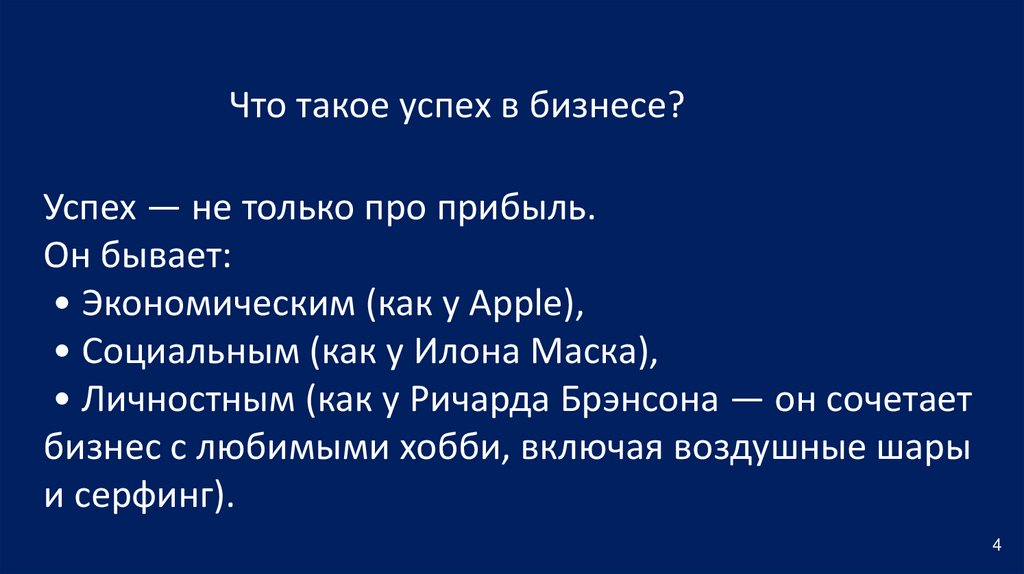 Что такое успех в бизнесе?

Успех — не только про прибыль.
Он бывает:
• Экономическим (как у Apple),
• Социальным (как у Илона Маска),
• Личностным (как у Ричарда Брэнсона — он сочетает бизнес с любимыми хобби, включая воздушные шары и серфинг).

4